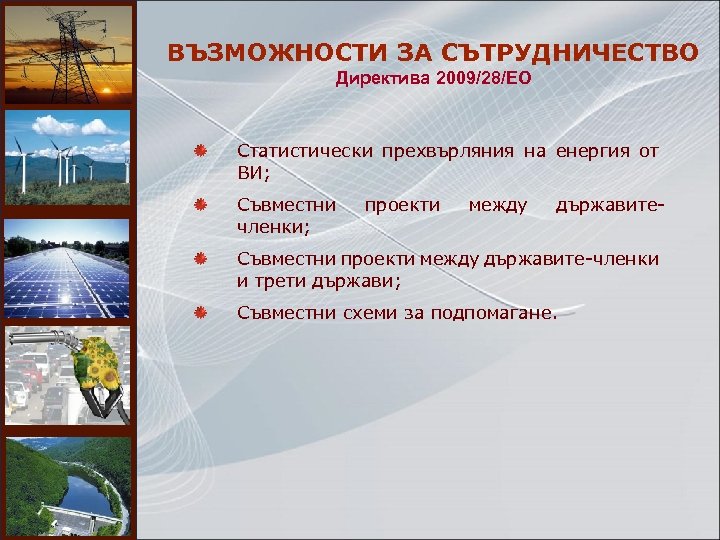 ВЪЗМОЖНОСТИ ЗА СЪТРУДНИЧЕСТВО
Директива 2009/28/ЕО

Статистически прехвърляния на енергия от ВИ;

Съвместни проекти между държавите-членки;

Съвместни проекти между държавите-членки и трети държави;

Съвместни схеми за подпомагане.